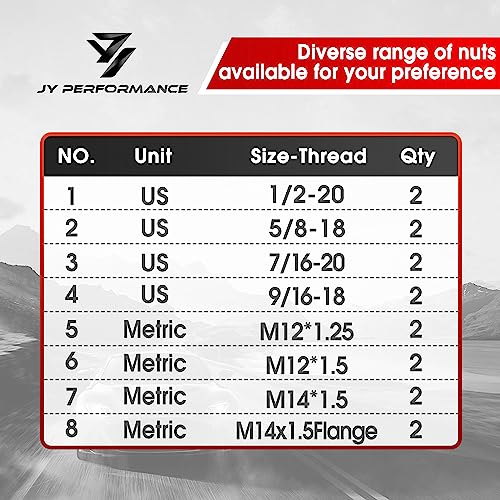 JY PERFORMANCE

Diverse range of nuts available for your preference

| NO. | Unit | Size-Thread | Qty |
|---|---|---|---|
| 1 | US | 1/2-20 | 2 |
| 2 | US | 5/8-18 | 2 |
| 3 | US | 7/16-20 | 2 |
| 4 | US | 9/16-18 | 2 |
| 5 | Metric | M12*1.25 | 2 |
| 6 | Metric | M12*1.5 | 2 |
| 7 | Metric | M14*1.5 | 2 |
| 8 | Metric | M14x1.5Flange | 2 |